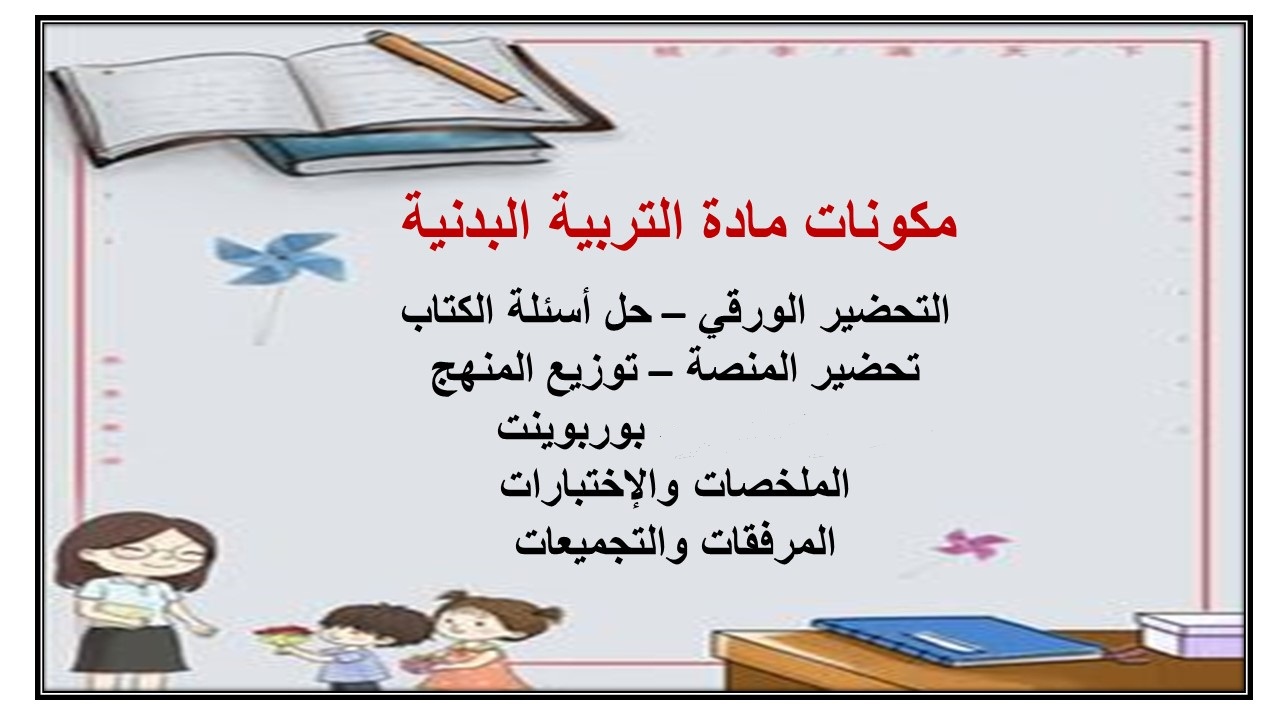 مكونات مادة التربية البدنية

التحضير الورقي – حل أسئلة الكتاب
تحضير المنصة – توزيع المنهج
بوربوينت
الملخصات والإختبارات
المرفقات والتجميعات